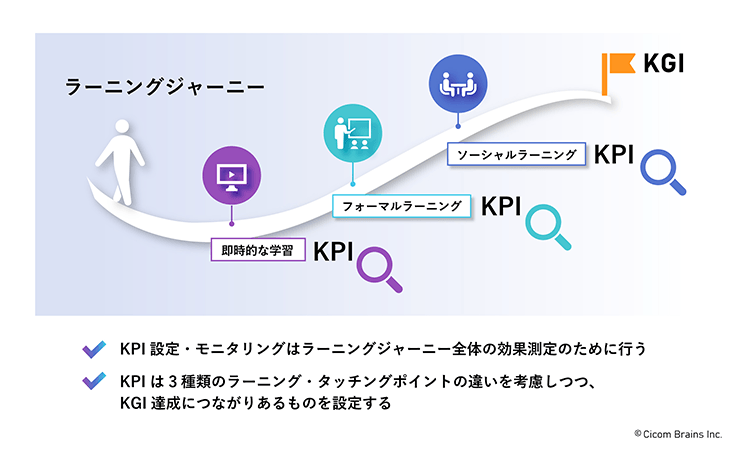 ラーニングジャーニー

KGI

ソーシャルラーニング KPI

フォーマルラーニング KPI

即時的な学習 KPI

KPI 設定・モニタリングはラーニングジャーニー全体の効果測定のために行う

KPI は 3 種類のラーニング・タッチングポイントの違いを考慮しつつ、KGI 達成につながりあるものを設定する

© Cicom Brains Inc.